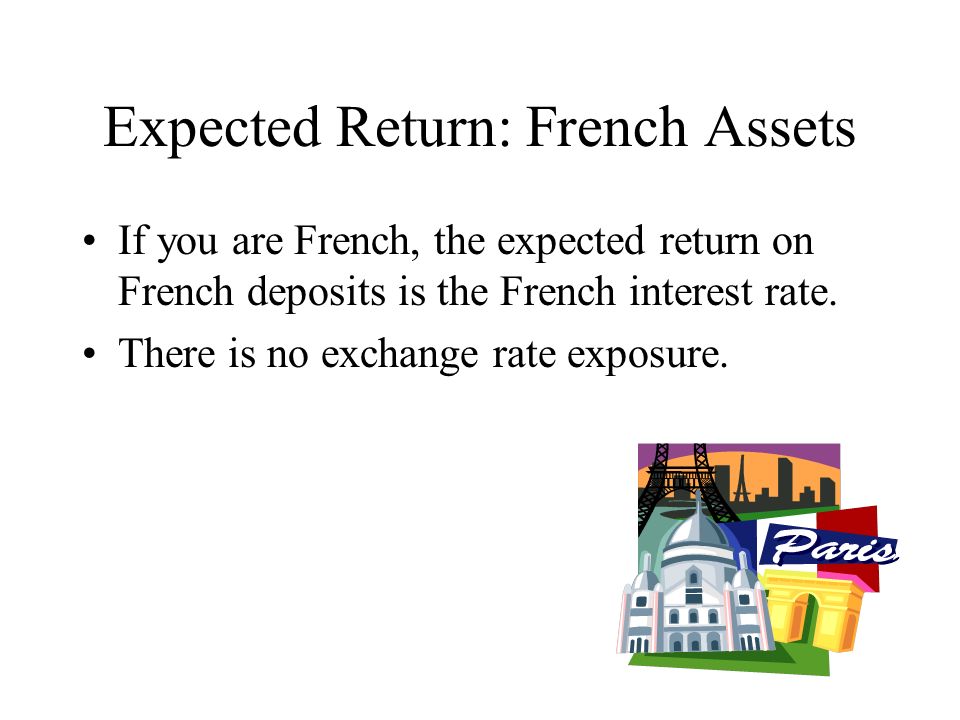 Expected Return: French Assets

• If you are French, the expected return on French deposits is the French interest rate.

• There is no exchange rate exposure.

Paris